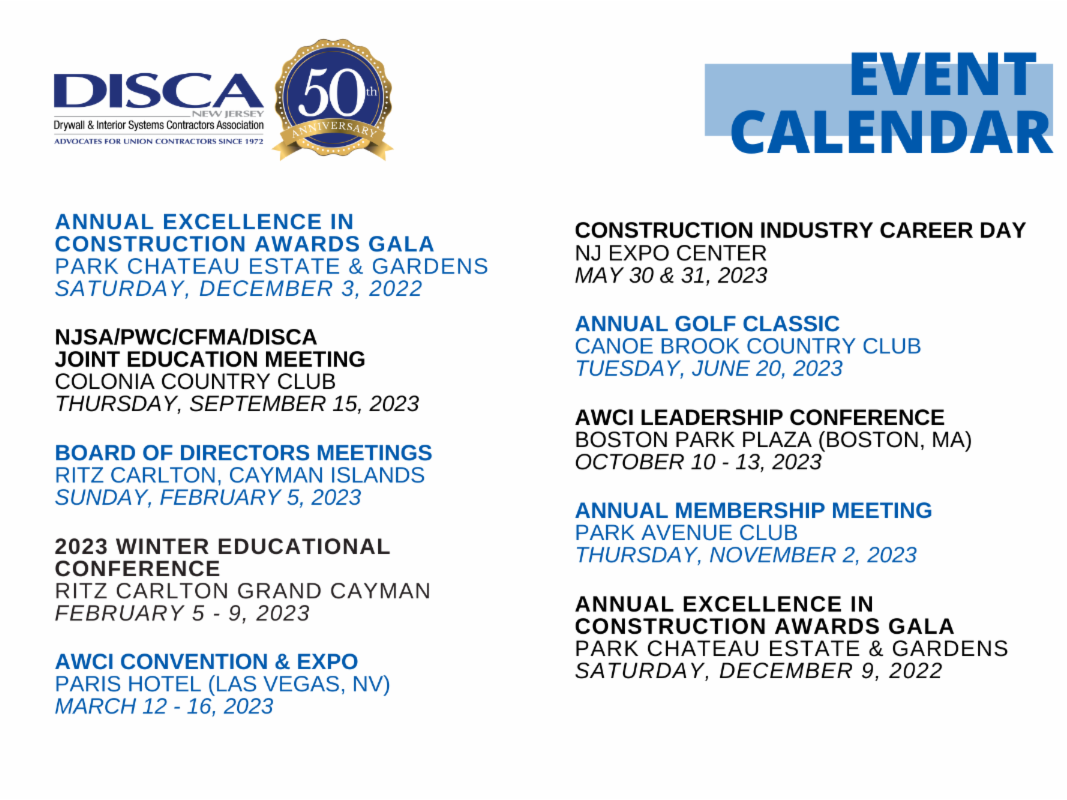 DISCA
NEW JERSEY
Drywall & Interior Systems Contractors Association
ADVOCATES FOR UNION CONTRACTORS SINCE 1972

50th
ANNIVERSARY

EVENT CALENDAR

ANNUAL EXCELLENCE IN CONSTRUCTION AWARDS GALA
PARK CHATEAU ESTATE & GARDENS
SATURDAY, DECEMBER 3, 2022

NJSA/PWC/CFMA/DISCA JOINT EDUCATION MEETING
COLONIA COUNTRY CLUB
THURSDAY, SEPTEMBER 15, 2023

BOARD OF DIRECTORS MEETINGS
RITZ CARLTON, CAYMAN ISLANDS
SUNDAY, FEBRUARY 5, 2023

2023 WINTER EDUCATIONAL CONFERENCE
RITZ CARLTON GRAND CAYMAN
FEBRUARY 5 - 9, 2023

AWCI CONVENTION & EXPO
PARIS HOTEL (LAS VEGAS, NV)
MARCH 12 - 16, 2023

CONSTRUCTION INDUSTRY CAREER DAY
NJ EXPO CENTER
MAY 30 & 31, 2023

ANNUAL GOLF CLASSIC
CANOE BROOK COUNTRY CLUB
TUESDAY, JUNE 20, 2023

AWCI LEADERSHIP CONFERENCE
BOSTON PARK PLAZA (BOSTON, MA)
OCTOBER 10 - 13, 2023

ANNUAL MEMBERSHIP MEETING
PARK AVENUE CLUB
THURSDAY, NOVEMBER 2, 2023

ANNUAL EXCELLENCE IN CONSTRUCTION AWARDS GALA
PARK CHATEAU ESTATE & GARDENS
SATURDAY, DECEMBER 9, 2022